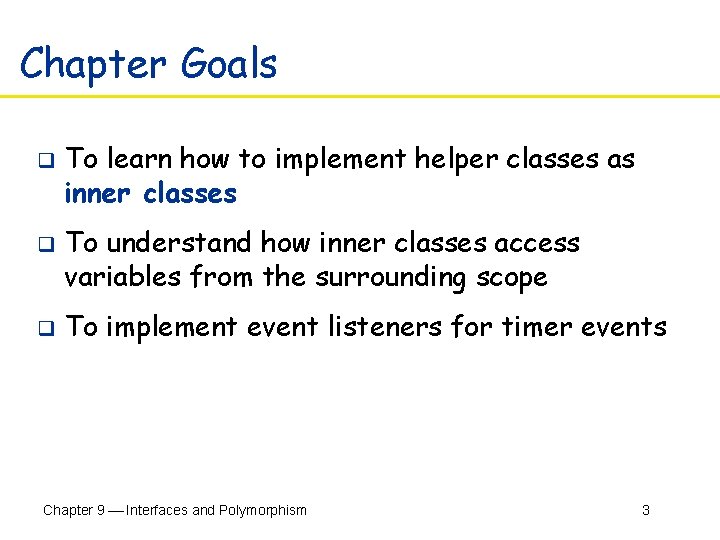 Chapter Goals

❑ To learn how to implement helper classes as inner classes

❑ To understand how inner classes access variables from the surrounding scope

❑ To implement event listeners for timer events

Chapter 9 — Interfaces and Polymorphism

3